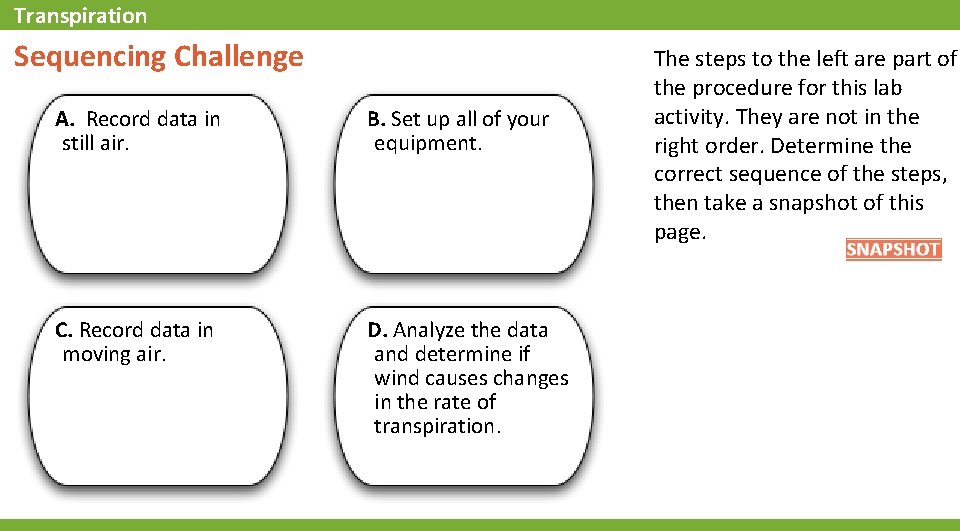 Transpiration

Sequencing Challenge

A. Record data in still air.

B. Set up all of your equipment.

C. Record data in moving air.

D. Analyze the data and determine if wind causes changes in the rate of transpiration.

The steps to the left are part of the procedure for this lab activity. They are not in the right order. Determine the correct sequence of the steps, then take a snapshot of this page.

SNAPSHOT